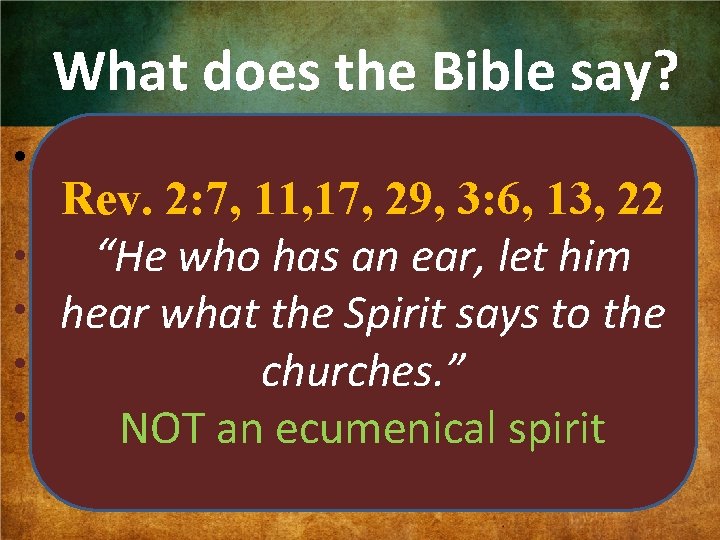 What does the Bible say?

Rev. 2:7, 11,17, 29, 3:6, 13, 22

“He who has an ear, let him hear what the Spirit says to the churches.”

NOT an ecumenical spirit